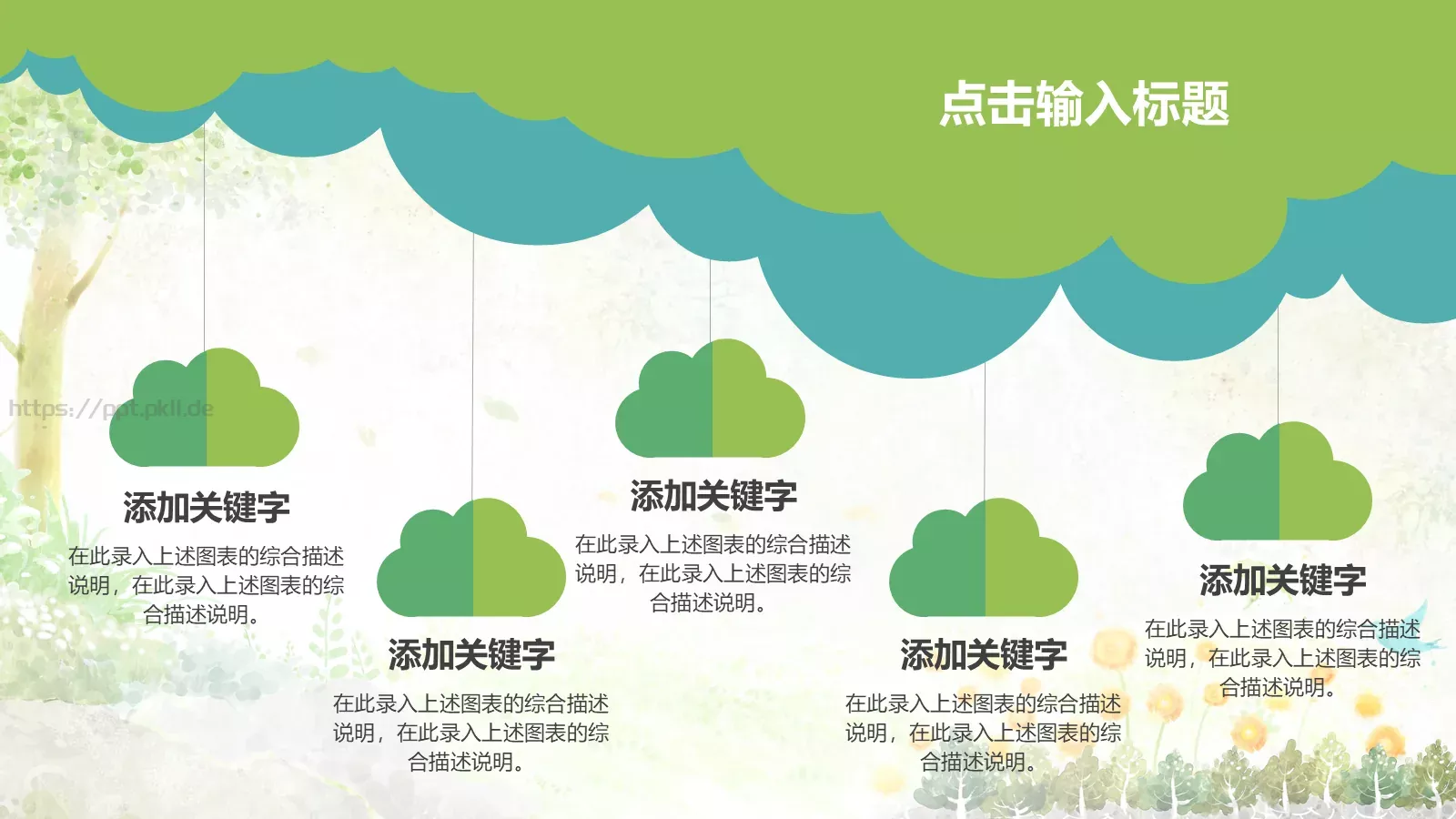 点击输入标题

https://ppt.pkll.de

添加关键字

在此录入上述图表的综合描述说明，在此录入上述图表的综合描述说明。

添加关键字

在此录入上述图表的综合描述说明，在此录入上述图表的综合描述说明。

添加关键字

在此录入上述图表的综合描述说明，在此录入上述图表的综合描述说明。

添加关键字

在此录入上述图表的综合描述说明，在此录入上述图表的综合描述说明。

添加关键字

在此录入上述图表的综合描述说明，在此录入上述图表的综合描述说明。